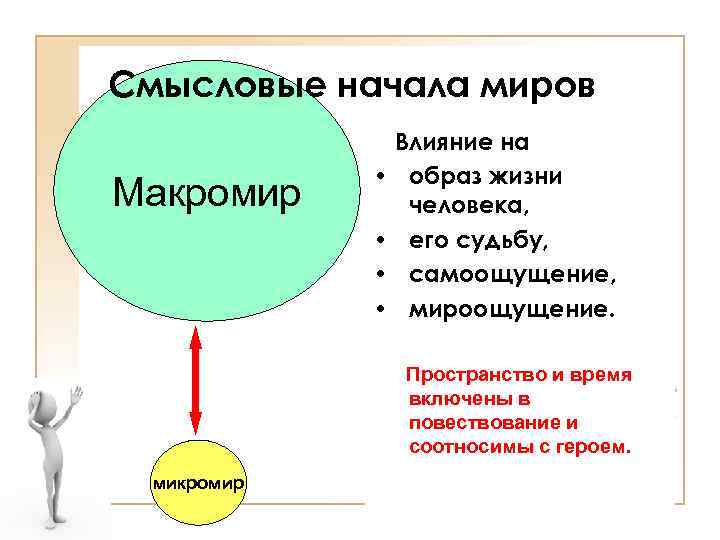 Смысловые начала миров

Макромир

Влияние на
• образ жизни человека,
• его судьбу,
• самоощущение,
• мироощущение.

Пространство и время включены в повествование и соотносимы с героем.

микромир